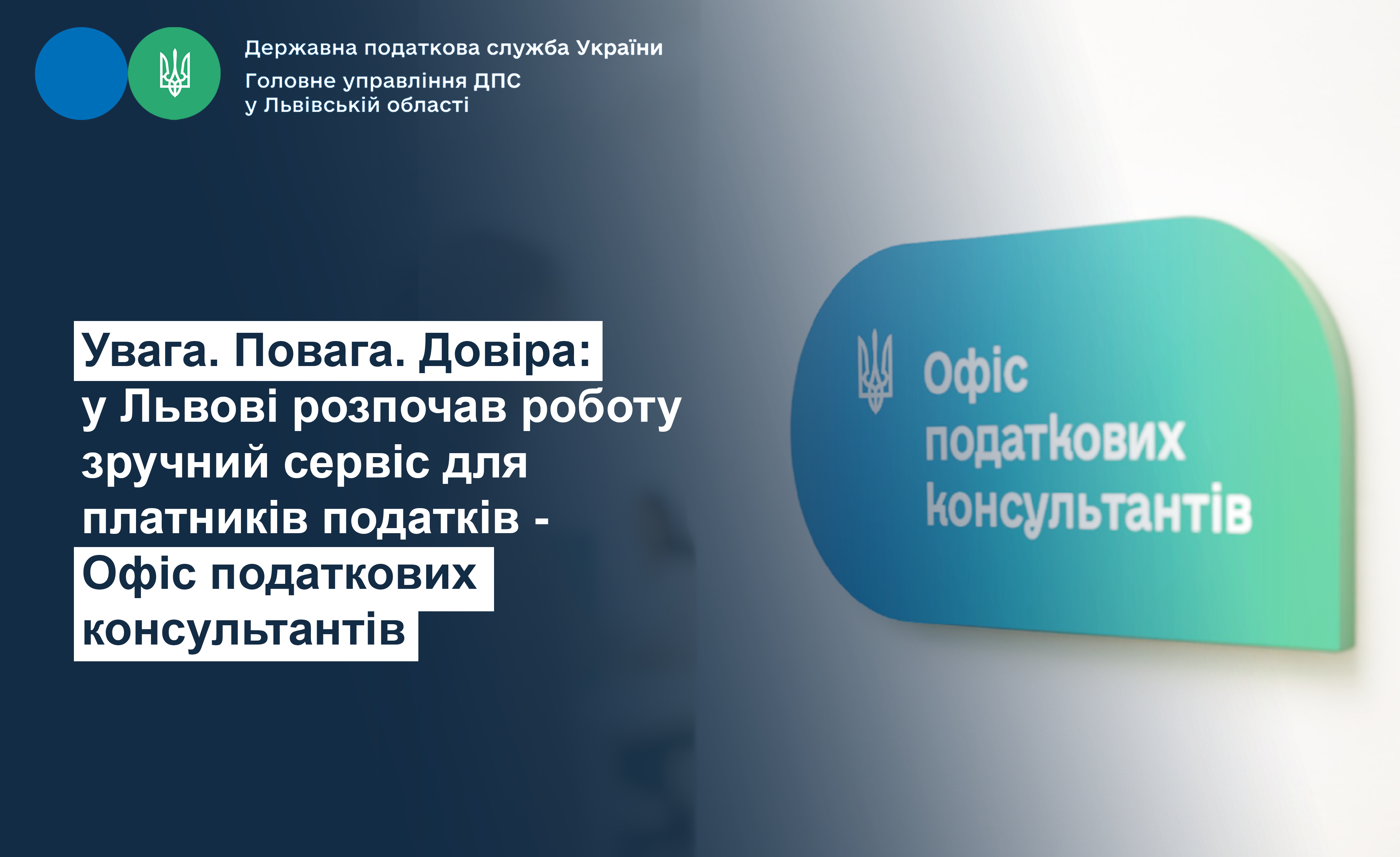 Державна податкова служба України
Головне управління ДПС у Львівській області

Увага. Повага. Довіра: у Львові розпочав роботу зручний сервіс для платників податків - Офіс податкових консультантів

Офіс податкових консультантів